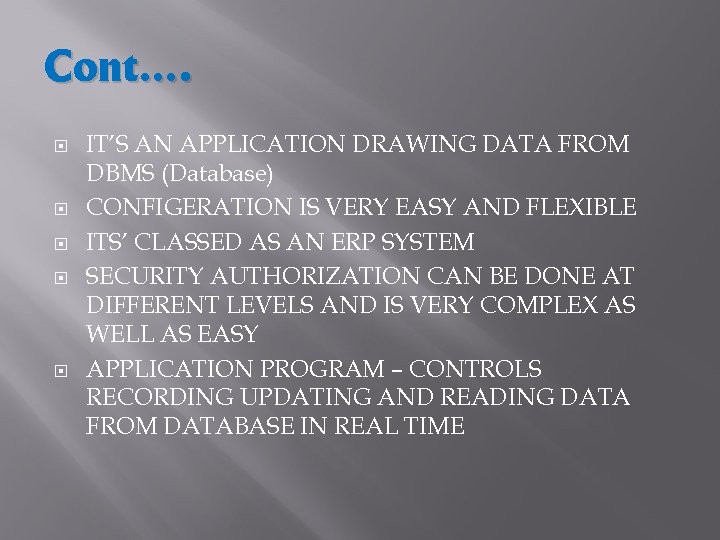 Cont….

IT'S AN APPLICATION DRAWING DATA FROM DBMS (Database)

CONFIGERATION IS VERY EASY AND FLEXIBLE

ITS' CLASSED AS AN ERP SYSTEM

SECURITY AUTHORIZATION CAN BE DONE AT DIFFERENT LEVELS AND IS VERY COMPLEX AS WELL AS EASY

APPLICATION PROGRAM – CONTROLS RECORDING UPDATING AND READING DATA FROM DATABASE IN REAL TIME